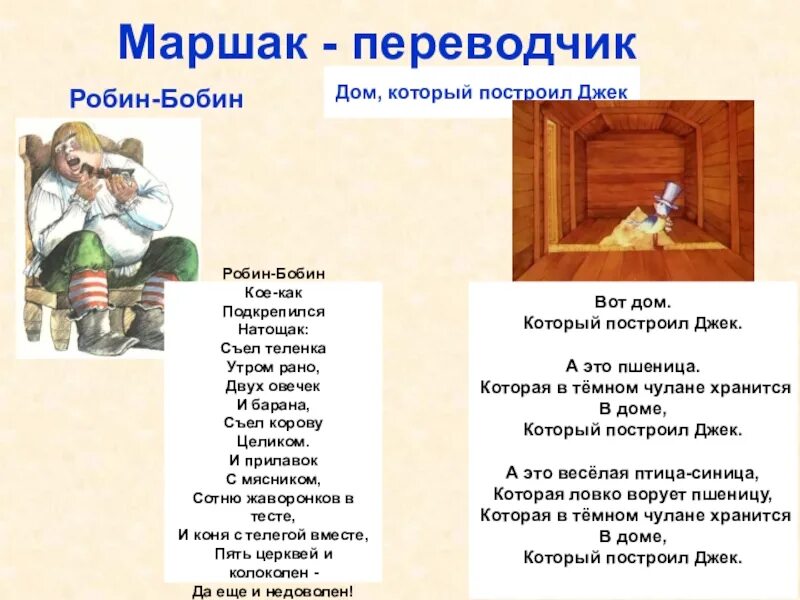 Маршак - переводчик

Робин-Бобин

Дом, который построил Джек

Робин-Бобин
Кое-как
Подкрепился
Натощак:
Съел теленка
Утром рано,
Двух овечек
И барана,
Съел корову
Целиком.
И прилавок
С мясником,
Сотню жаворонков в тесте,
И коня с телегой вместе,
Пять церквей и колоколен -
Да еще и недоволен!

Вот дом.
Который построил Джек.

А это пшеница.
Которая в тёмном чулане хранится
В доме,
Который построил Джек.

А это весёлая птица-синица,
Которая ловко ворует пшеницу,
Которая в тёмном чулане хранится
В доме,
Который построил Джек.